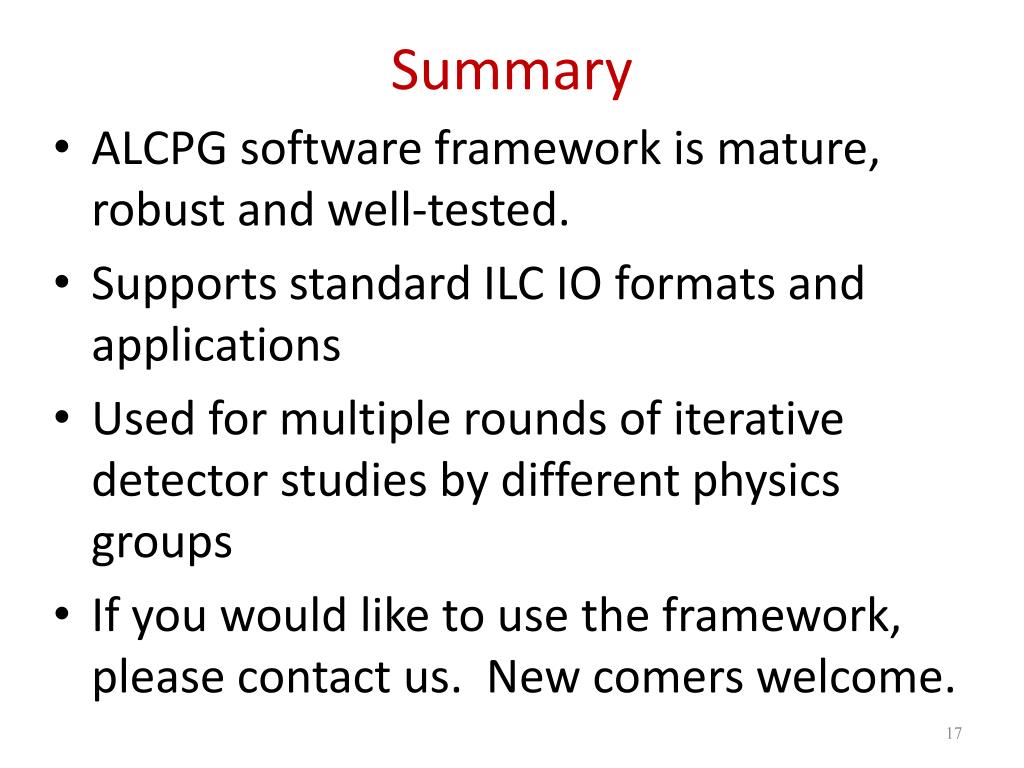 Summary

• ALCPG software framework is mature, robust and well-tested.

• Supports standard ILC IO formats and applications

• Used for multiple rounds of iterative detector studies by different physics groups

• If you would like to use the framework, please contact us.  New comers welcome.

17